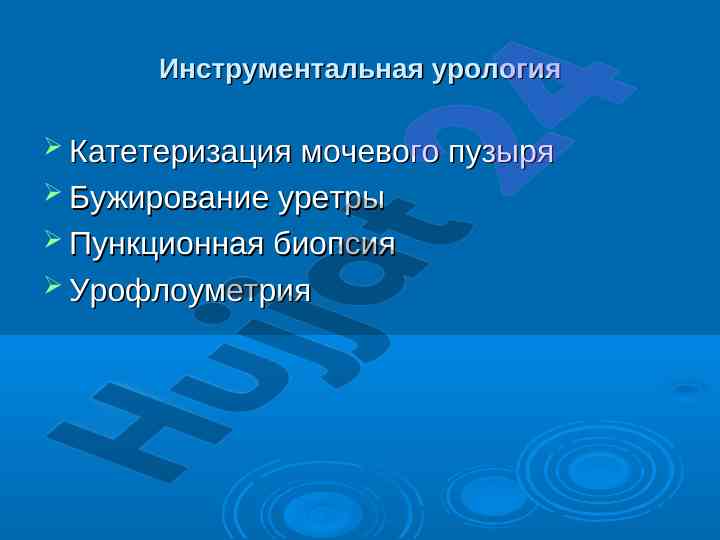 Инструментальная урология

Катетеризация мочевого пузыря
Бужирование уретры
Пункционная биопсия
Урофлоуметрия

Hujjat 24